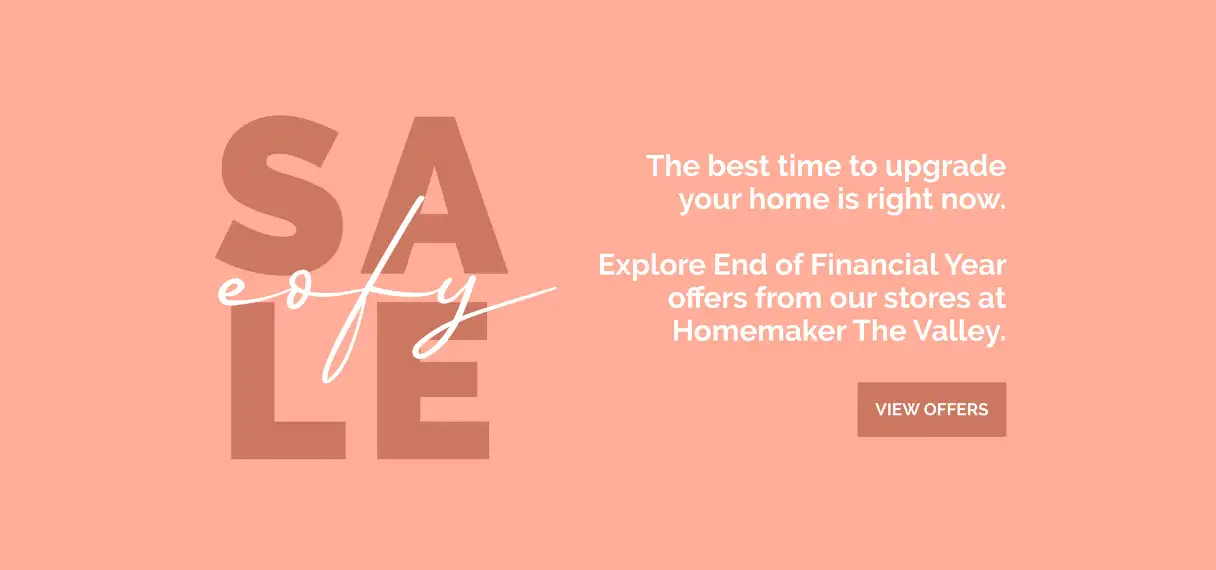 SA
eofy
LE

The best time to upgrade your home is right now.

Explore End of Financial Year offers from our stores at Homemaker The Valley.

VIEW OFFERS